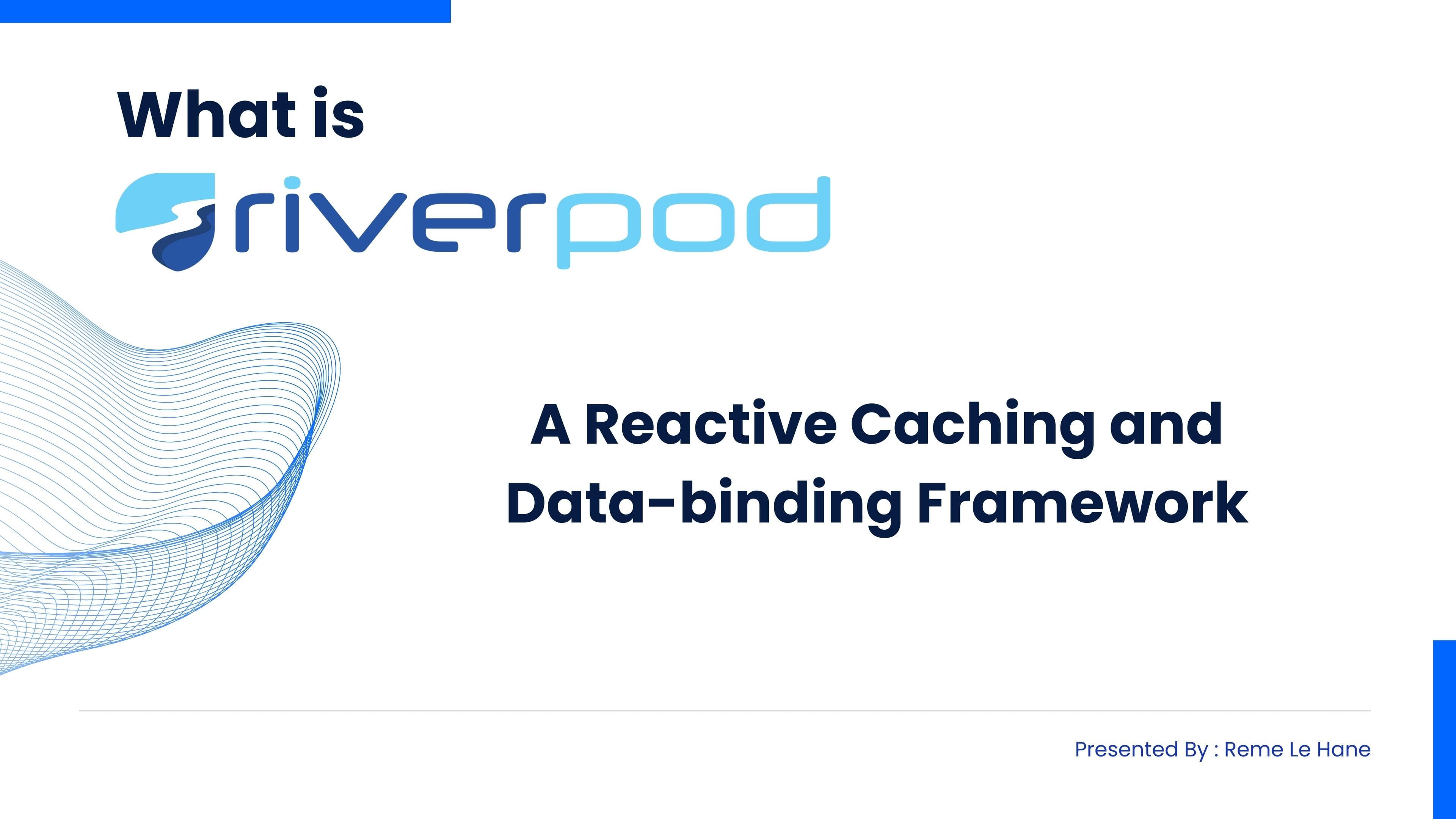 What is

riverpod

A Reactive Caching and Data-binding Framework

Presented By : Reme Le Hane